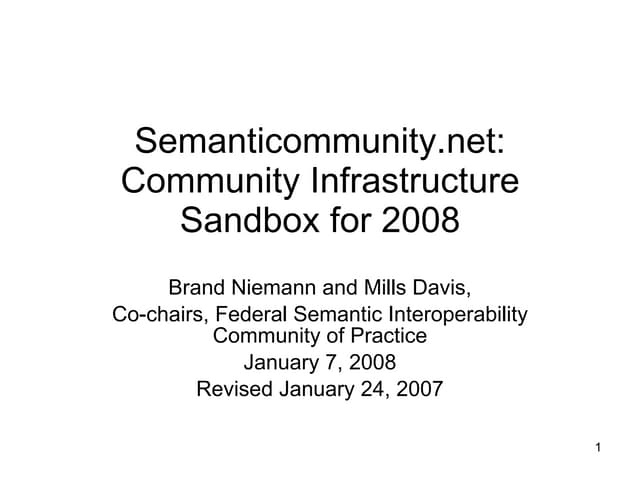 Semanticommunity.net: Community Infrastructure Sandbox for 2008

Brand Niemann and Mills Davis,
Co-chairs, Federal Semantic Interoperability Community of Practice
January 7, 2008
Revised January 24, 2007

1